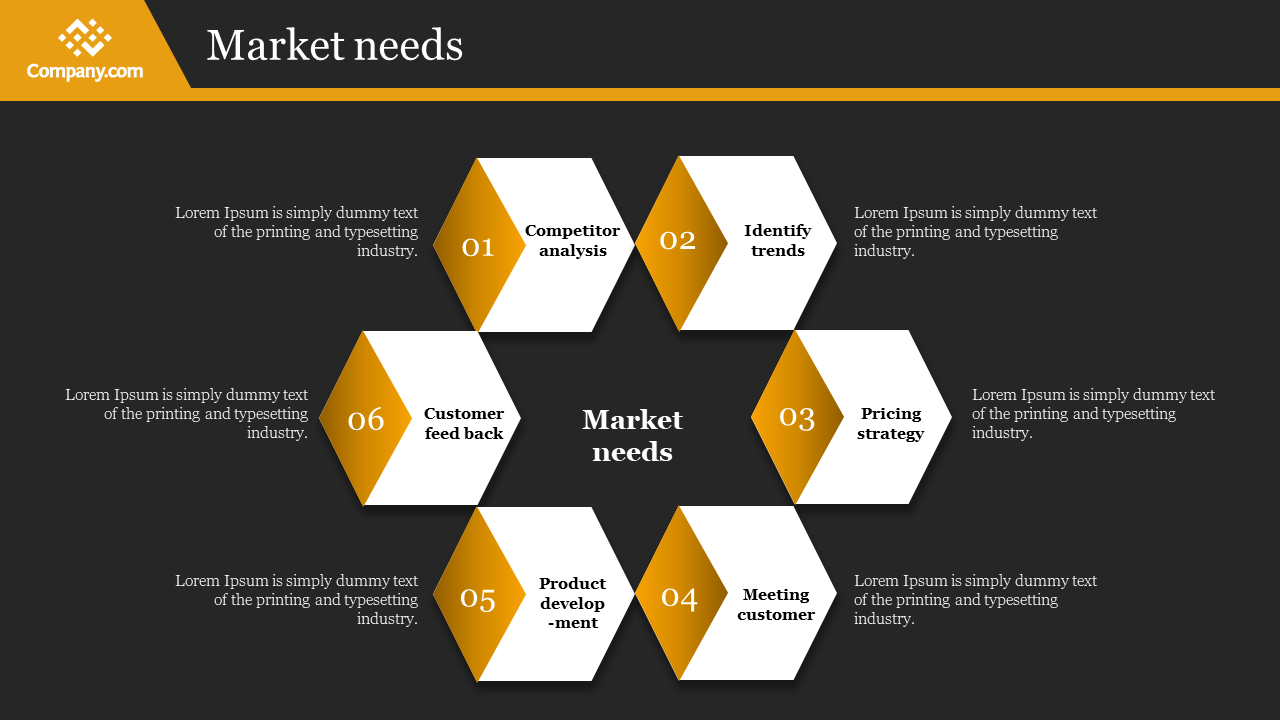 Company.com

Market needs

Lorem Ipsum is simply dummy text of the printing and typesetting industry.

01 Competitor analysis

02 Identify trends

Lorem Ipsum is simply dummy text of the printing and typesetting industry.

Lorem Ipsum is simply dummy text of the printing and typesetting industry.

06 Customer feed back

Market needs

03 Pricing strategy

Lorem Ipsum is simply dummy text of the printing and typesetting industry.

Lorem Ipsum is simply dummy text of the printing and typesetting industry.

05 Product develop -ment

04 Meeting customer

Lorem Ipsum is simply dummy text of the printing and typesetting industry.